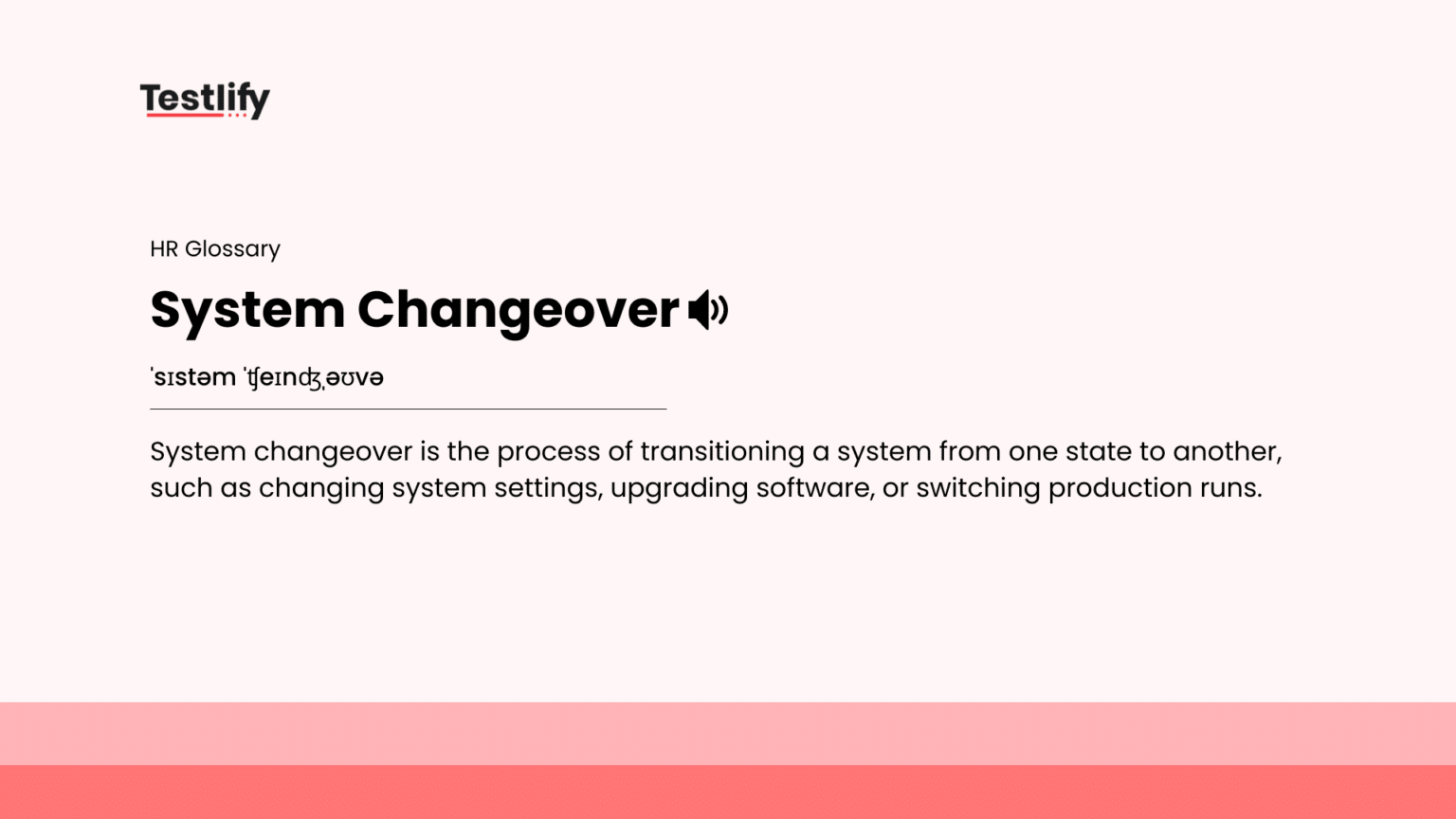 Testlify

HR Glossary

System Changeover

ˈsɪstəm ˈʧeɪnʤˌəʊvə

System changeover is the process of transitioning a system from one state to another, such as changing system settings, upgrading software, or switching production runs.